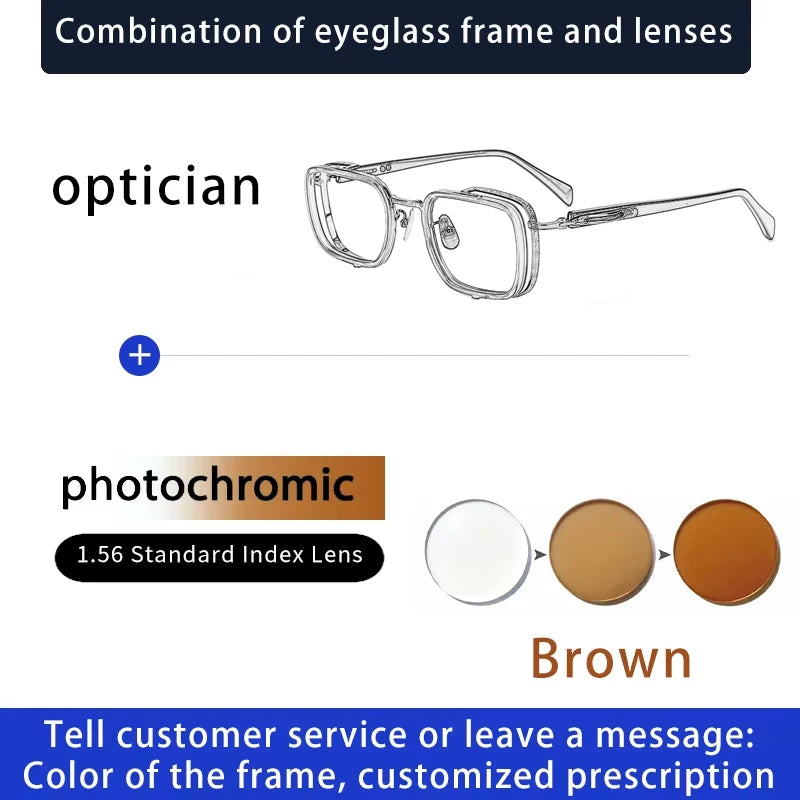 Combination of eyeglass frame and lenses

optician

+

photochromic

1.56 Standard Index Lens

Brown

Tell customer service or leave a message:
Color of the frame, customized prescription